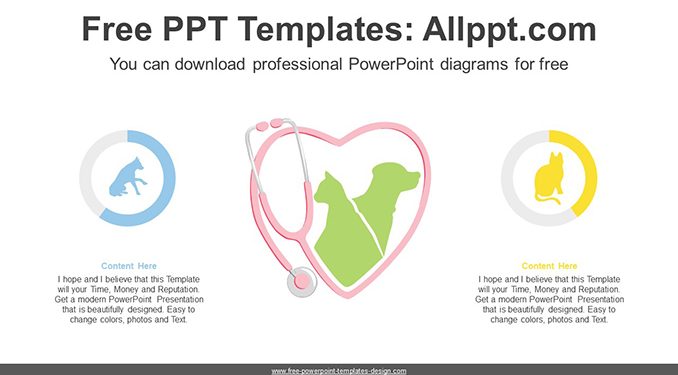 Free PPT Templates: Allppt.com

You can download professional PowerPoint diagrams for free

Content Here

I hope and I believe that this Template will your Time, Money and Reputation. Get a modern PowerPoint Presentation that is beautifully designed. Easy to change colors, photos and Text.

Content Here

I hope and I believe that this Template will your Time, Money and Reputation. Get a modern PowerPoint Presentation that is beautifully designed. Easy to change colors, photos and Text.

www.free-powerpoint-templates-design.com